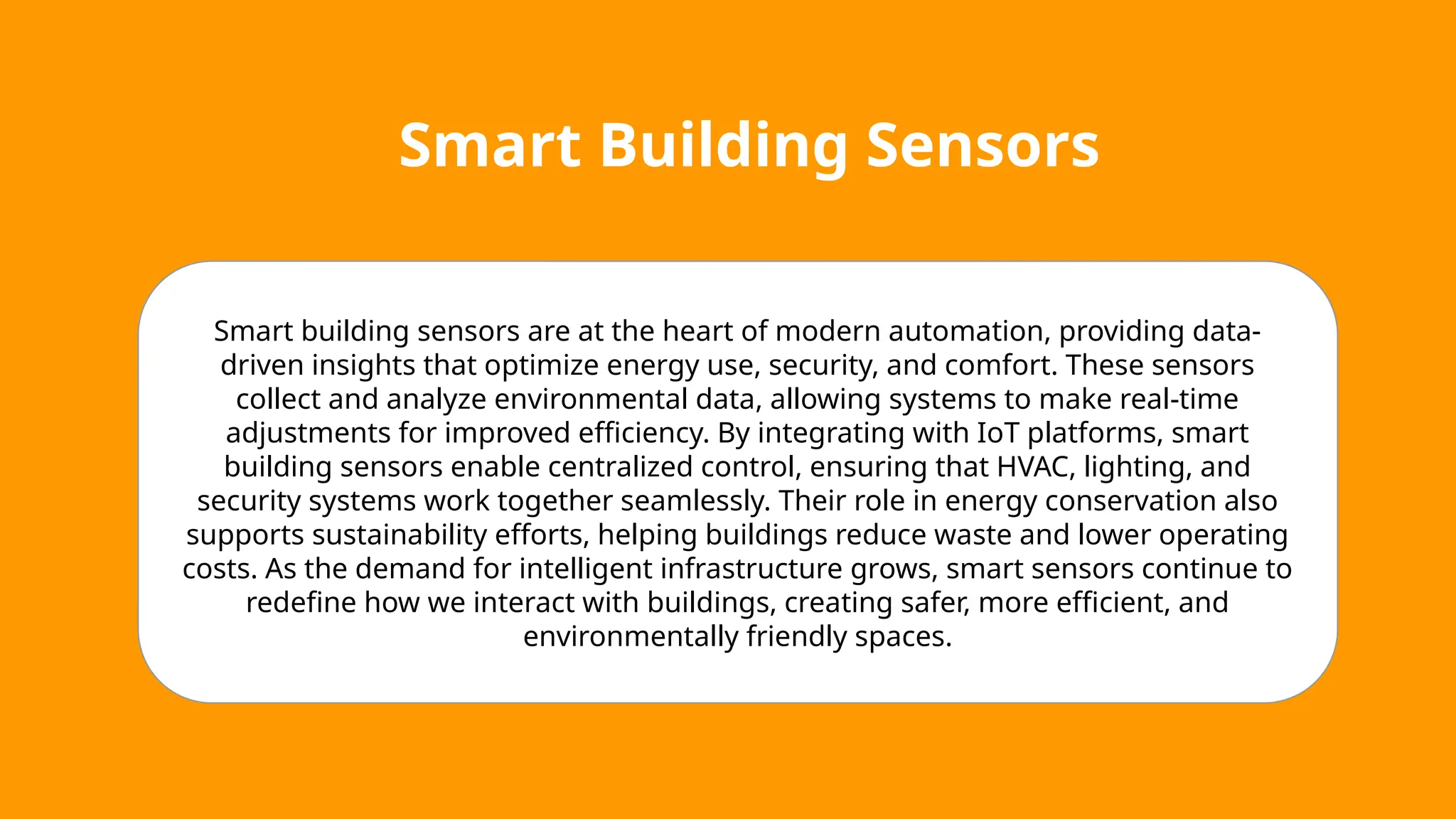 Smart Building Sensors

Smart building sensors are at the heart of modern automation, providing data-driven insights that optimize energy use, security, and comfort. These sensors collect and analyze environmental data, allowing systems to make real-time adjustments for improved efficiency. By integrating with IoT platforms, smart building sensors enable centralized control, ensuring that HVAC, lighting, and security systems work together seamlessly. Their role in energy conservation also supports sustainability efforts, helping buildings reduce waste and lower operating costs. As the demand for intelligent infrastructure grows, smart sensors continue to redefine how we interact with buildings, creating safer, more efficient, and environmentally friendly spaces.